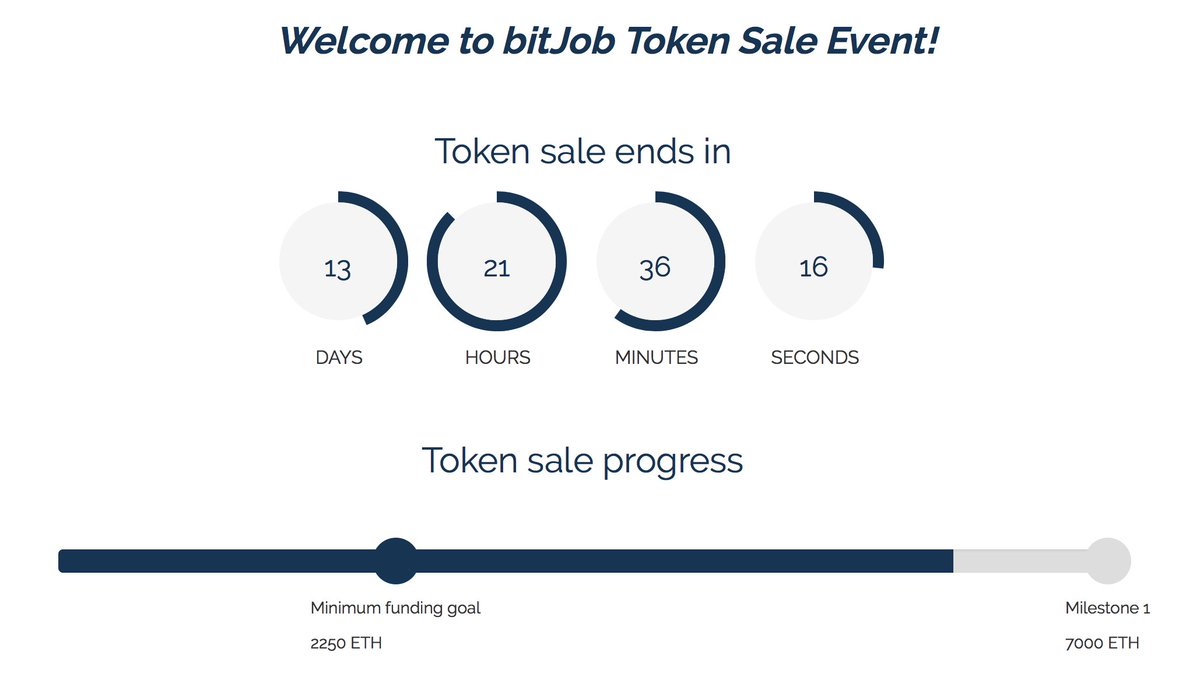 Welcome to bitJob Token Sale Event!

Token sale ends in

13
DAYS

21
HOURS

36
MINUTES

16
SECONDS

Token sale progress

Minimum funding goal
2250 ETH

Milestone 1
7000 ETH